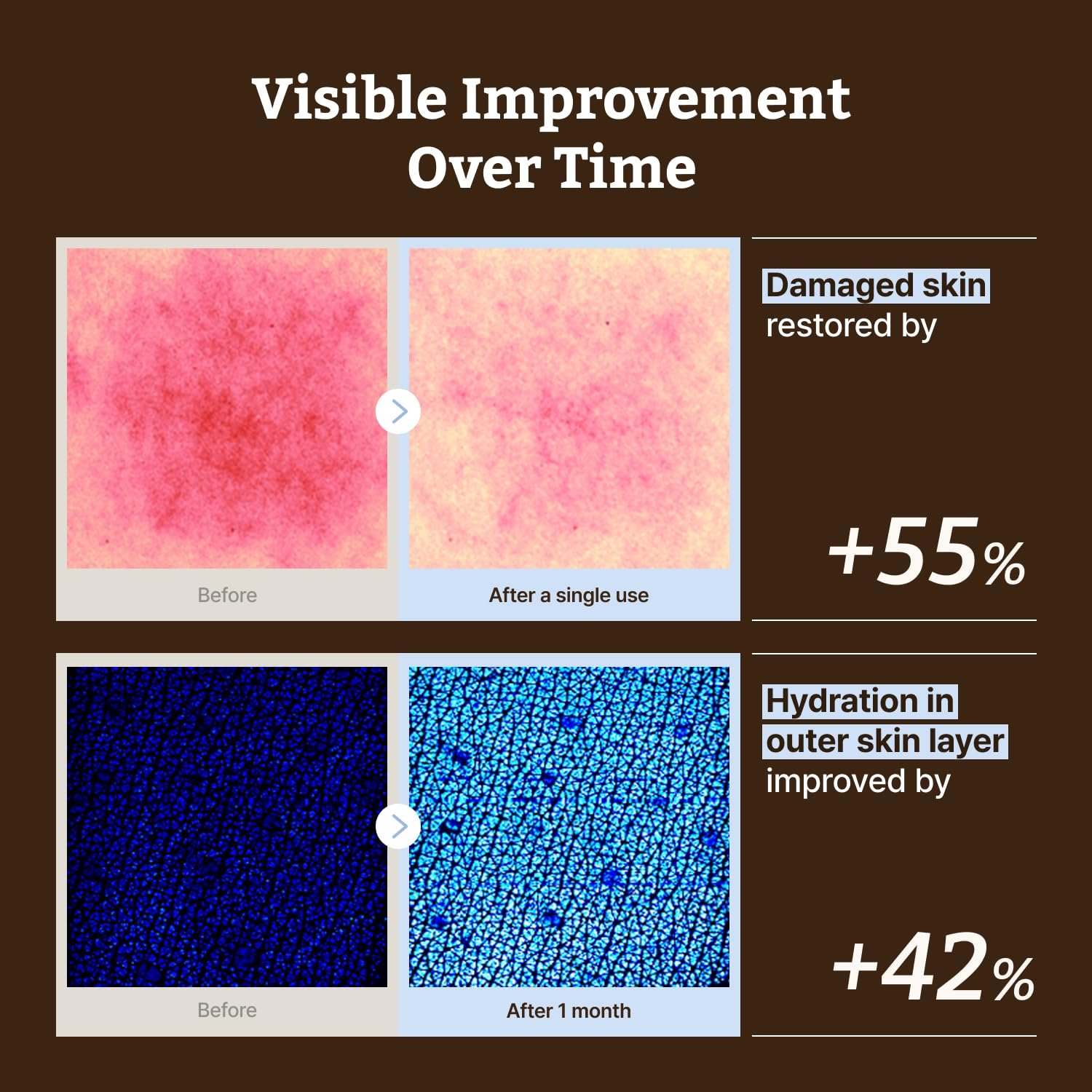 Visible Improvement
Over Time

Before

After a single use

Damaged skin restored by

+55%

Before

After 1 month

Hydration in outer skin layer improved by

+42%